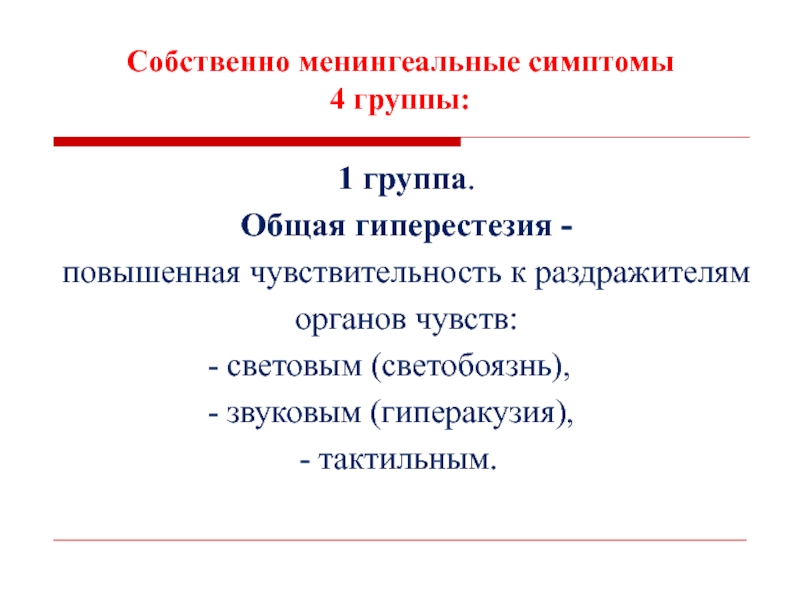 Собственно менингеальные симптомы
4 группы:

1 группа.
Общая гиперестезия -
повышенная чувствительность к раздражителям органов чувств:
- световым (светобоязнь),
- звуковым (гиперакузия),
- тактильным.